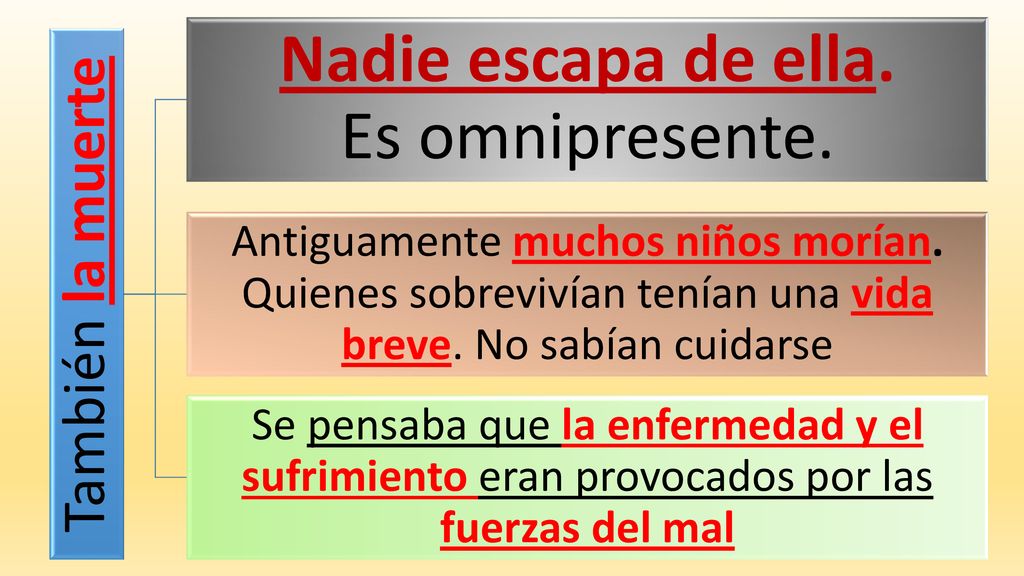 También la muerte

Nadie escapa de ella. Es omnipresente.

Antiguamente muchos niños morían. Quienes sobrevivían tenían una vida breve. No sabían cuidarse

Se pensaba que la enfermedad y el sufrimiento eran provocados por las fuerzas del mal